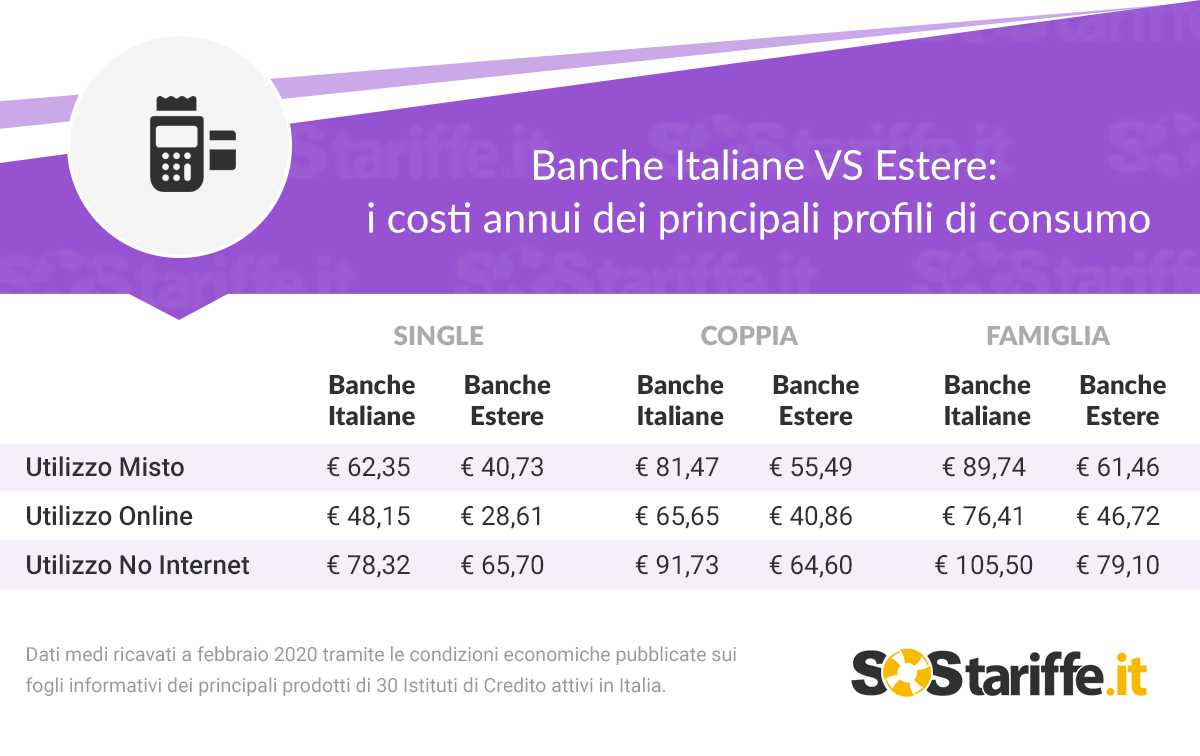 Banche Italiane VS Estere:
i costi annui dei principali profili di consumo

| | SINGLE | | COPPIA | | FAMIGLIA | |
|---|---|---|---|---|---|---|
| | Banche Italiane | Banche Estere | Banche Italiane | Banche Estere | Banche Italiane | Banche Estere |
| Utilizzo Misto | € 62,35 | € 40,73 | € 81,47 | € 55,49 | € 89,74 | € 61,46 |
| Utilizzo Online | € 48,15 | € 28,61 | € 65,65 | € 40,86 | € 76,41 | € 46,72 |
| Utilizzo No Internet | € 78,32 | € 65,70 | € 91,73 | € 64,60 | € 105,50 | € 79,10 |

Dati medi ricavati a febbraio 2020 tramite le condizioni economiche pubblicate sui fogli informativi dei principali prodotti di 30 Istituti di Credito attivi in Italia.

SOStariffe.it